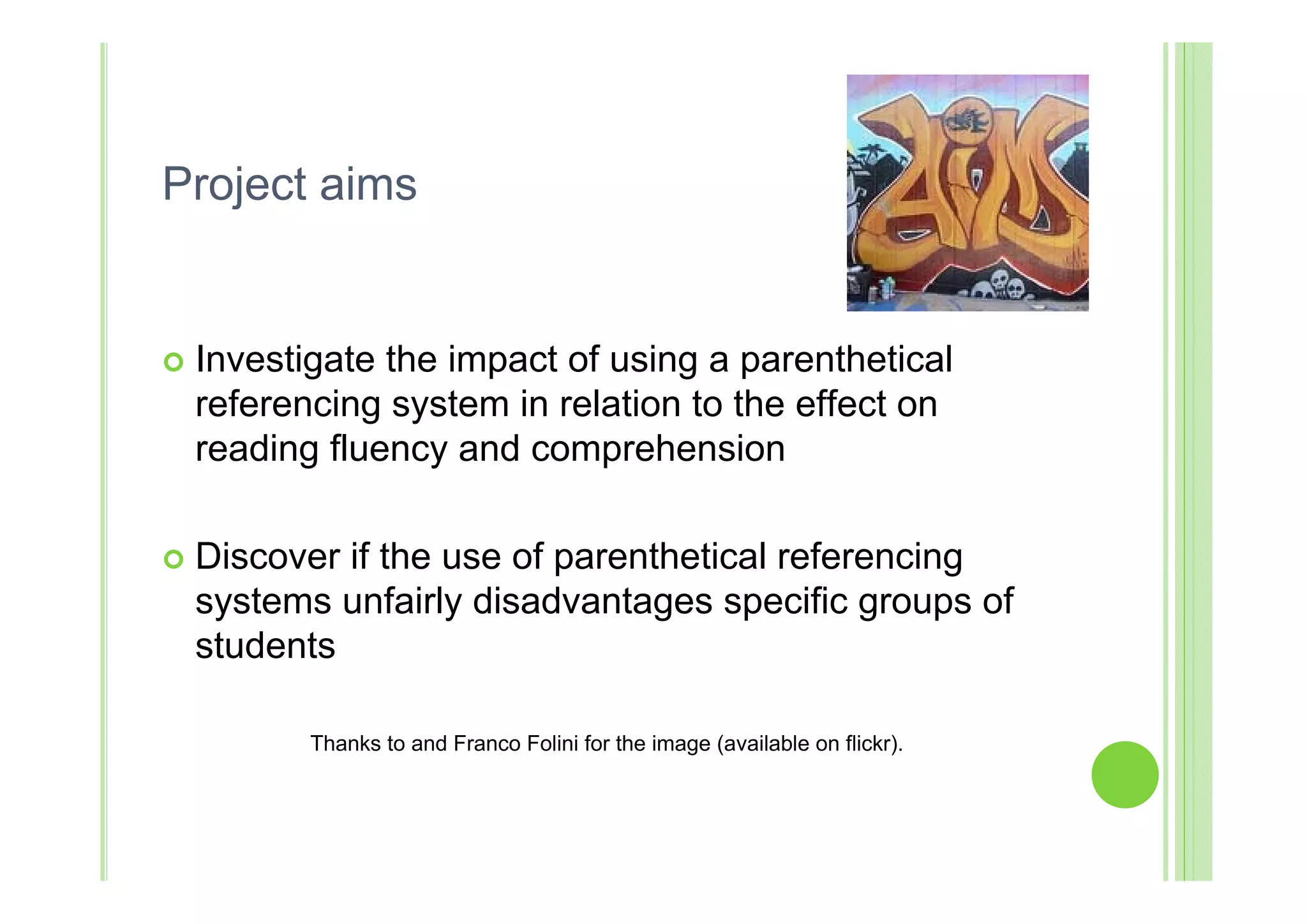 Project aims

AIM

Investigate the impact of using a parenthetical referencing system in relation to the effect on reading fluency and comprehension

Discover if the use of parenthetical referencing systems unfairly disadvantages specific groups of students

Thanks to and Franco Folini for the image (available on flickr).